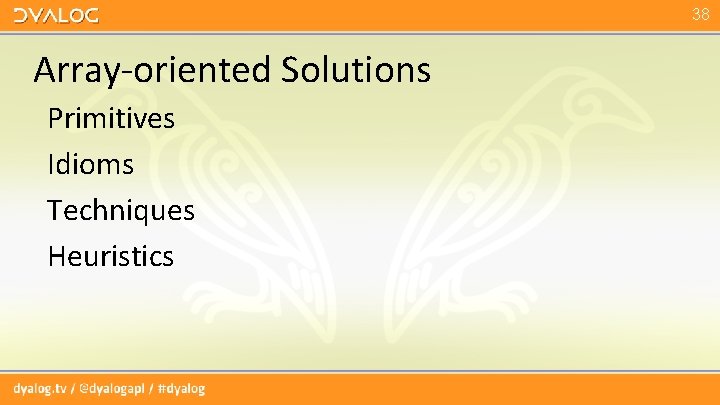 DYALOG

38

Array-oriented Solutions

Primitives

Idioms

Techniques

Heuristics

dyalog.tv / @dyalogapl / #dyalog